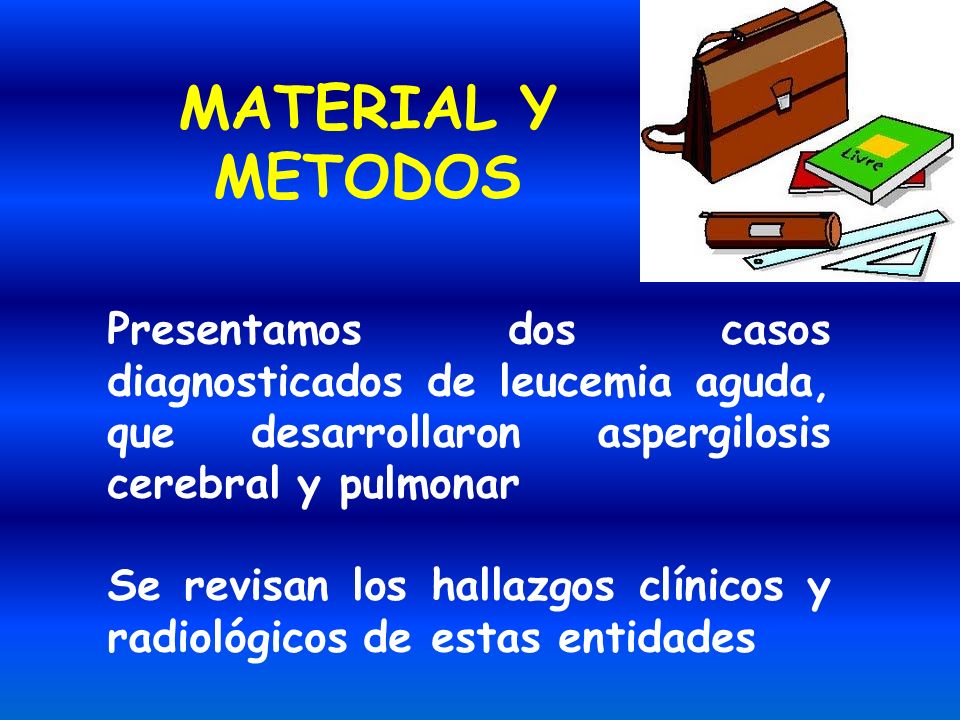 MATERIAL Y METODOS

Livre

Presentamos dos casos diagnosticados de leucemia aguda, que desarrollaron aspergilosis cerebral y pulmonar

Se revisan los hallazgos clínicos y radiológicos de estas entidades